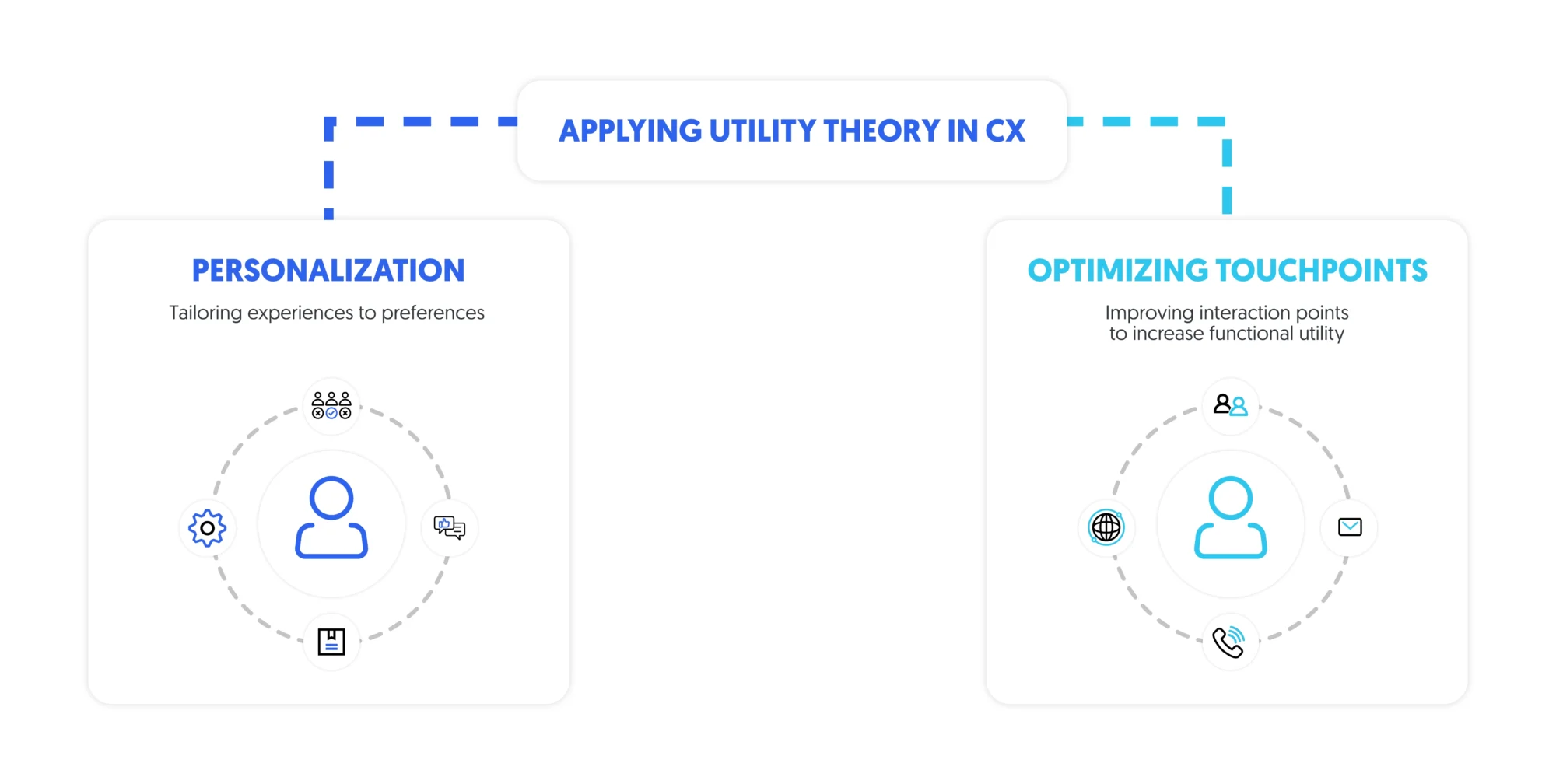 APPLYING UTILITY THEORY IN CX

PERSONALIZATION

Tailoring experiences to preferences

OPTIMIZING TOUCHPOINTS

Improving interaction points to increase functional utility